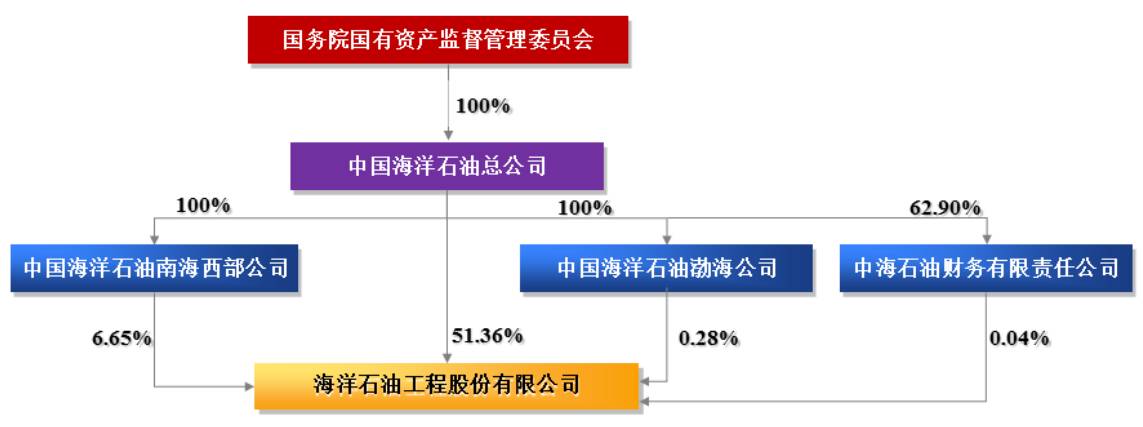 国务院国有资产监督管理委员会

100%

中国海洋石油总公司

100%

100%

62.90%

中国海洋石油南海西部公司

中国海洋石油渤海公司

中海石油财务有限责任公司

6.65%

51.36%

0.28%

0.04%

海洋石油工程股份有限公司